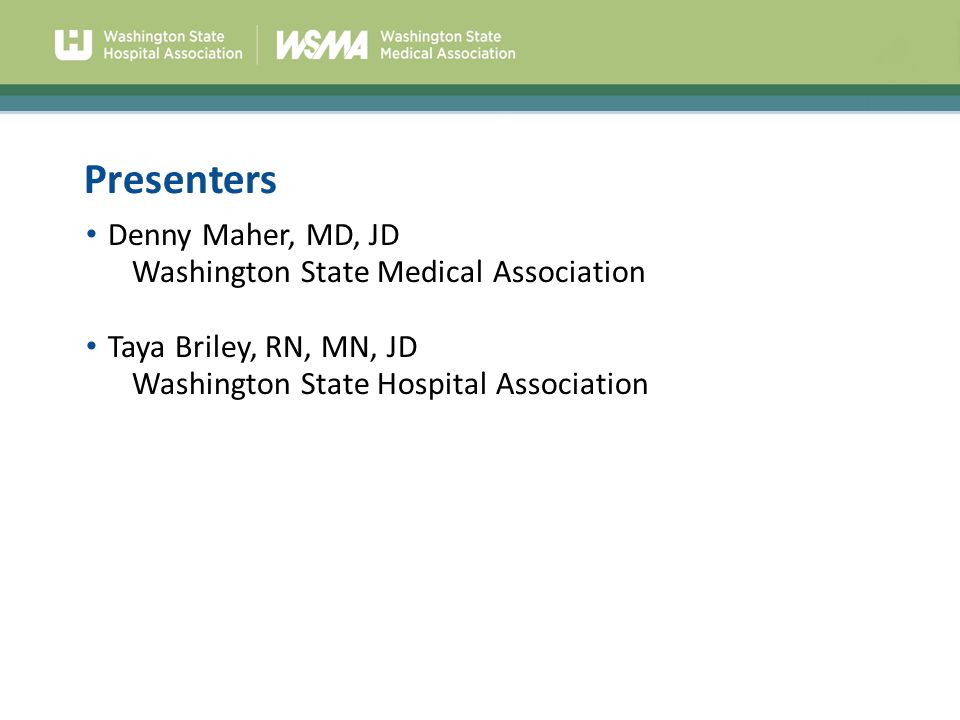 Washington State Hospital Association

WSMA Washington State Medical Association

Presenters

• Denny Maher, MD, JD
Washington State Medical Association

• Taya Briley, RN, MN, JD
Washington State Hospital Association